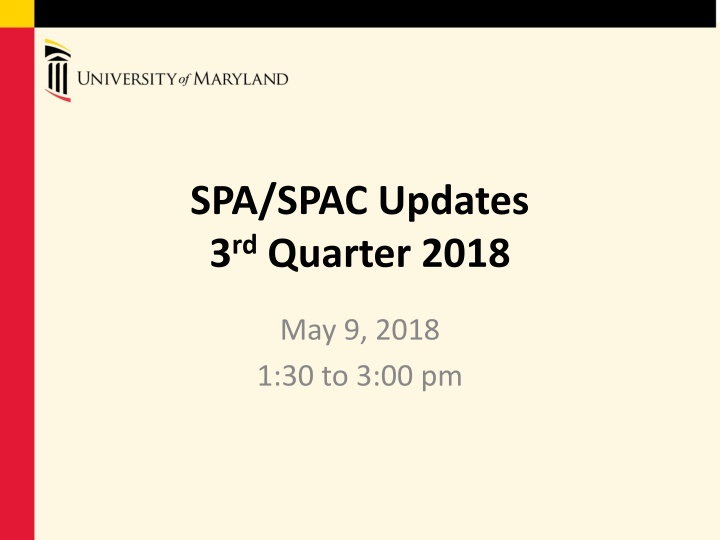 UNIVERSITY of MARYLAND

SPA/SPAC Updates
3rd Quarter 2018

May 9, 2018
1:30 to 3:00 pm